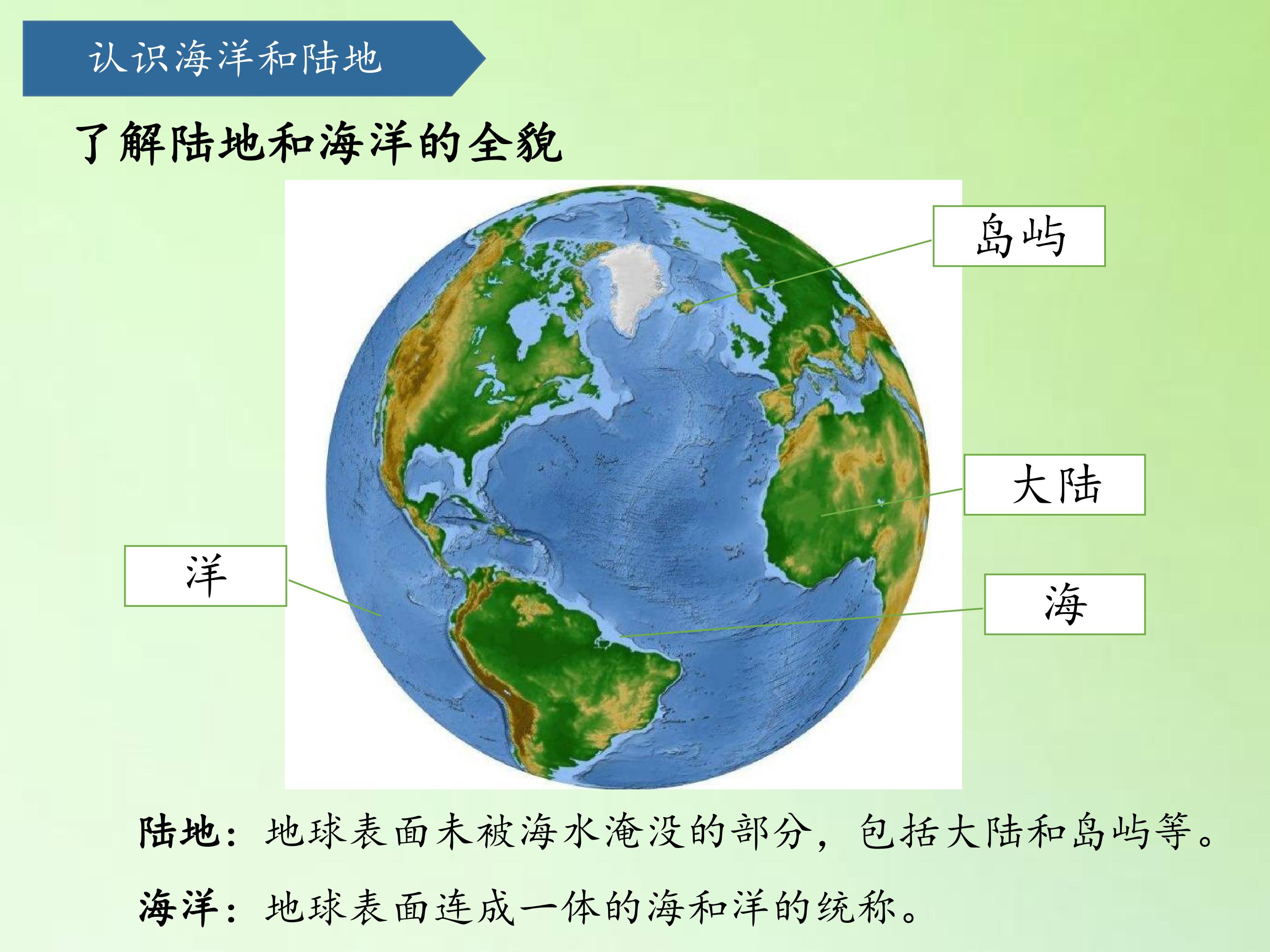 认识海洋和陆地

了解陆地和海洋的全貌

岛屿

大陆

洋

海

陆地：地球表面未被海水淹没的部分，包括大陆和岛屿等。

海洋：地球表面连成一体的海和洋的统称。